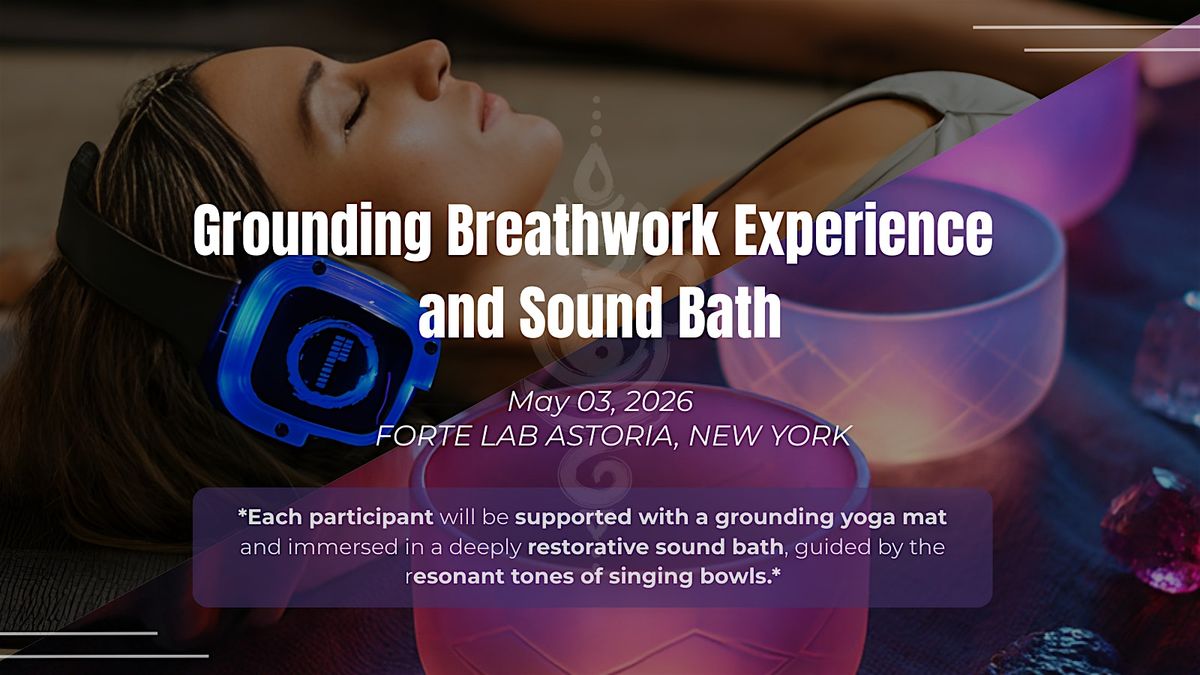 Grounding Breathwork Experience and Sound Bath

May 03, 2026
FORTE LAB ASTORIA, NEW YORK

*Each participant will be supported with a grounding yoga mat and immersed in a deeply restorative sound bath, guided by the resonant tones of singing bowls.*